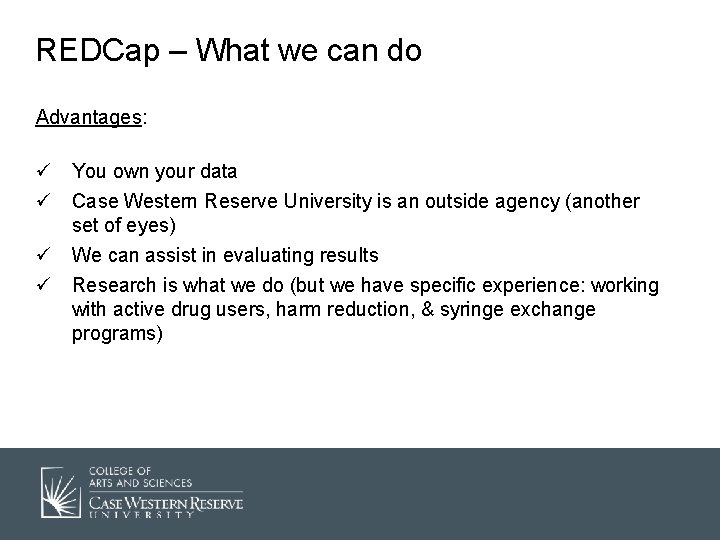 REDCap – What we can do

Advantages:

✓ You own your data
✓ Case Western Reserve University is an outside agency (another set of eyes)
✓ We can assist in evaluating results
✓ Research is what we do (but we have specific experience: working with active drug users, harm reduction, & syringe exchange programs)

COLLEGE OF
ARTS AND SCIENCES
CASE WESTERN RESERVE
UNIVERSITY